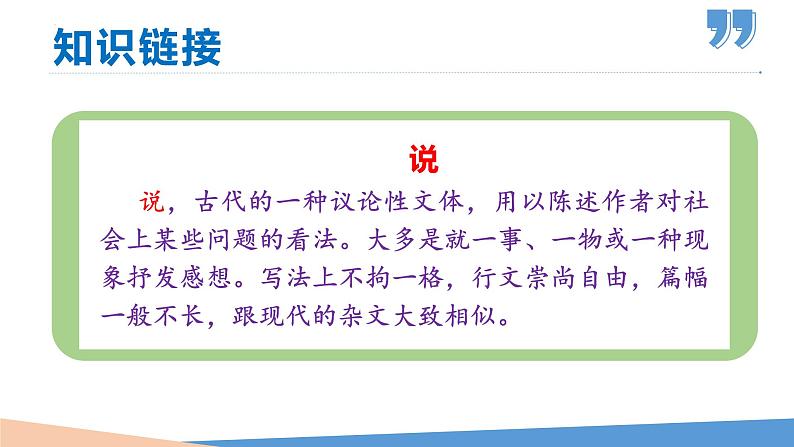 知识链接

说

说，古代的一种议论性文体，用以陈述作者对社会上某些问题的看法。大多是就一事、一物或一种现象抒发感想。写法上不拘一格，行文崇尚自由，篇幅一般不长，跟现代的杂文大致相似。